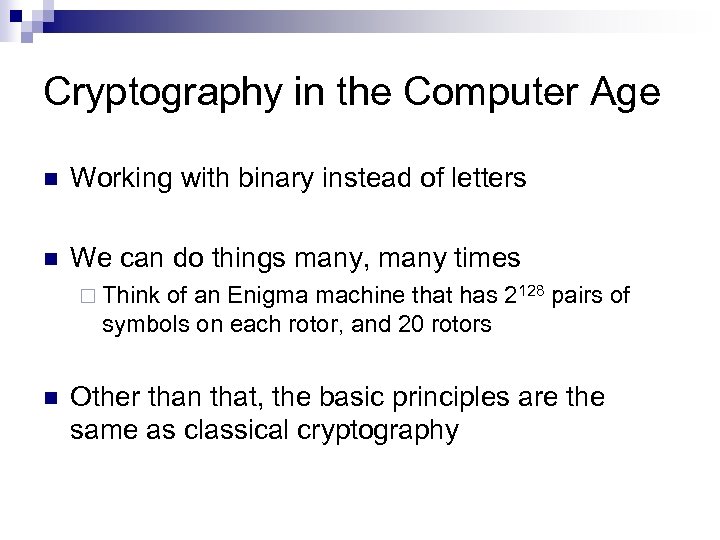 Cryptography in the Computer Age

Working with binary instead of letters

We can do things many, many times

Think of an Enigma machine that has $2^{128}$ pairs of symbols on each rotor, and 20 rotors

Other than that, the basic principles are the same as classical cryptography